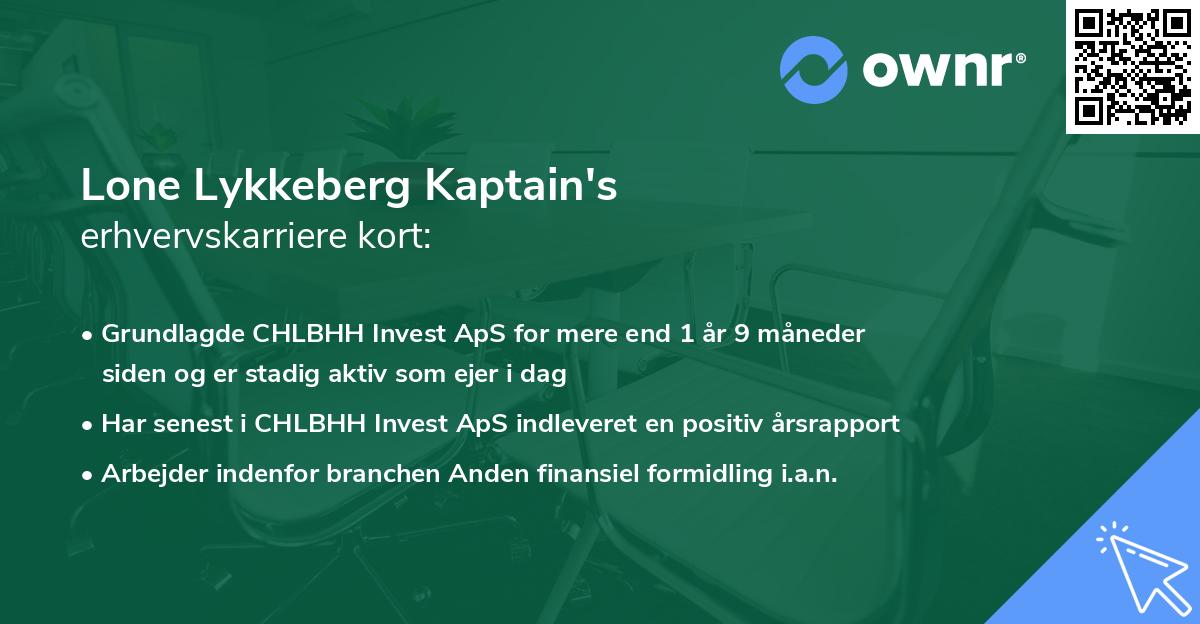 ownr®

Lone Lykkeberg Kaptain's
erhvervskarriere kort:

• Grundlagde CHLBHH Invest ApS for mere end 1 år 9 måneder siden og er stadig aktiv som ejer i dag
• Har senest i CHLBHH Invest ApS indleveret en positiv årsrapport
• Arbejder indenfor branchen Anden finansiel formidling i.a.n.